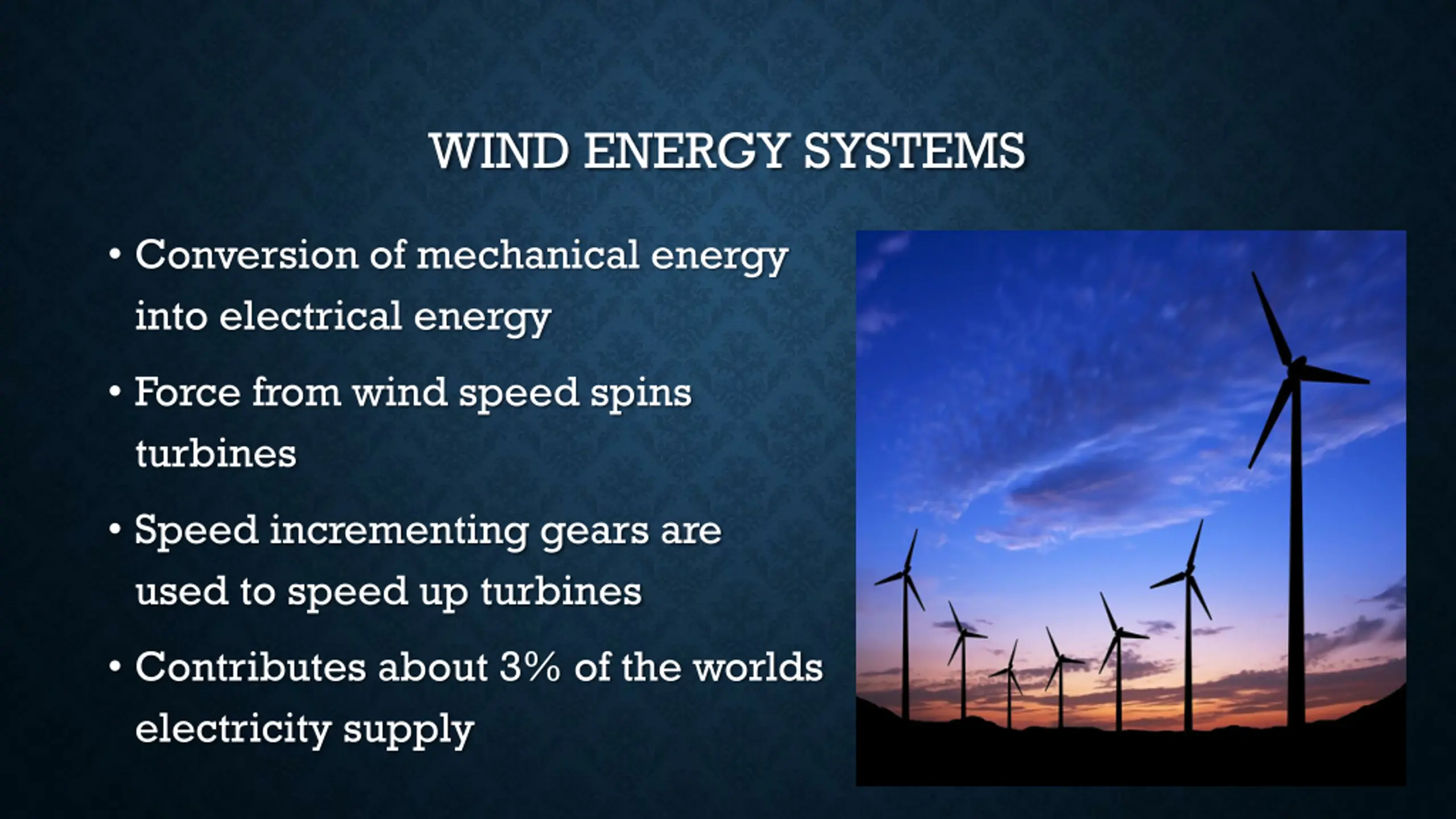 WIND ENERGY SYSTEMS

• Conversion of mechanical energy into electrical energy

• Force from wind speed spins turbines

• Speed incrementing gears are used to speed up turbines

• Contributes about 3% of the worlds electricity supply